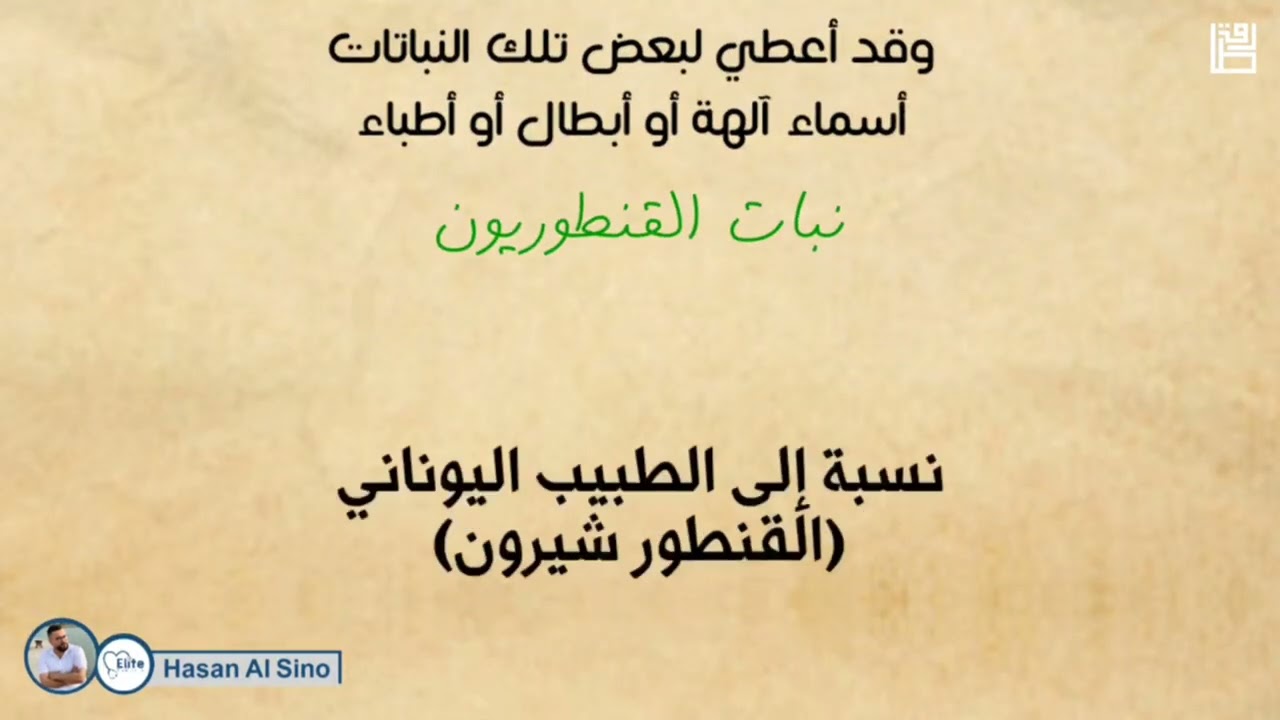 وقد أعطي لبعض تلك النباتات
أسماء آلهة أو أبطال أو أطباء

نبات القنطوريون

نسبة إلى الطبيب اليوناني
(القنطور شيرون)

Elite
Hasan Al Sino